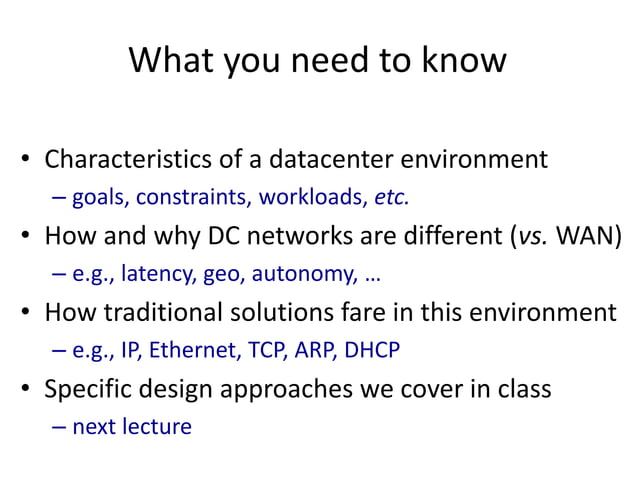 What you need to know

• Characteristics of a datacenter environment
– goals, constraints, workloads, etc.
• How and why DC networks are different (vs. WAN)
– e.g., latency, geo, autonomy, …
• How traditional solutions fare in this environment
– e.g., IP, Ethernet, TCP, ARP, DHCP
• Specific design approaches we cover in class
– next lecture